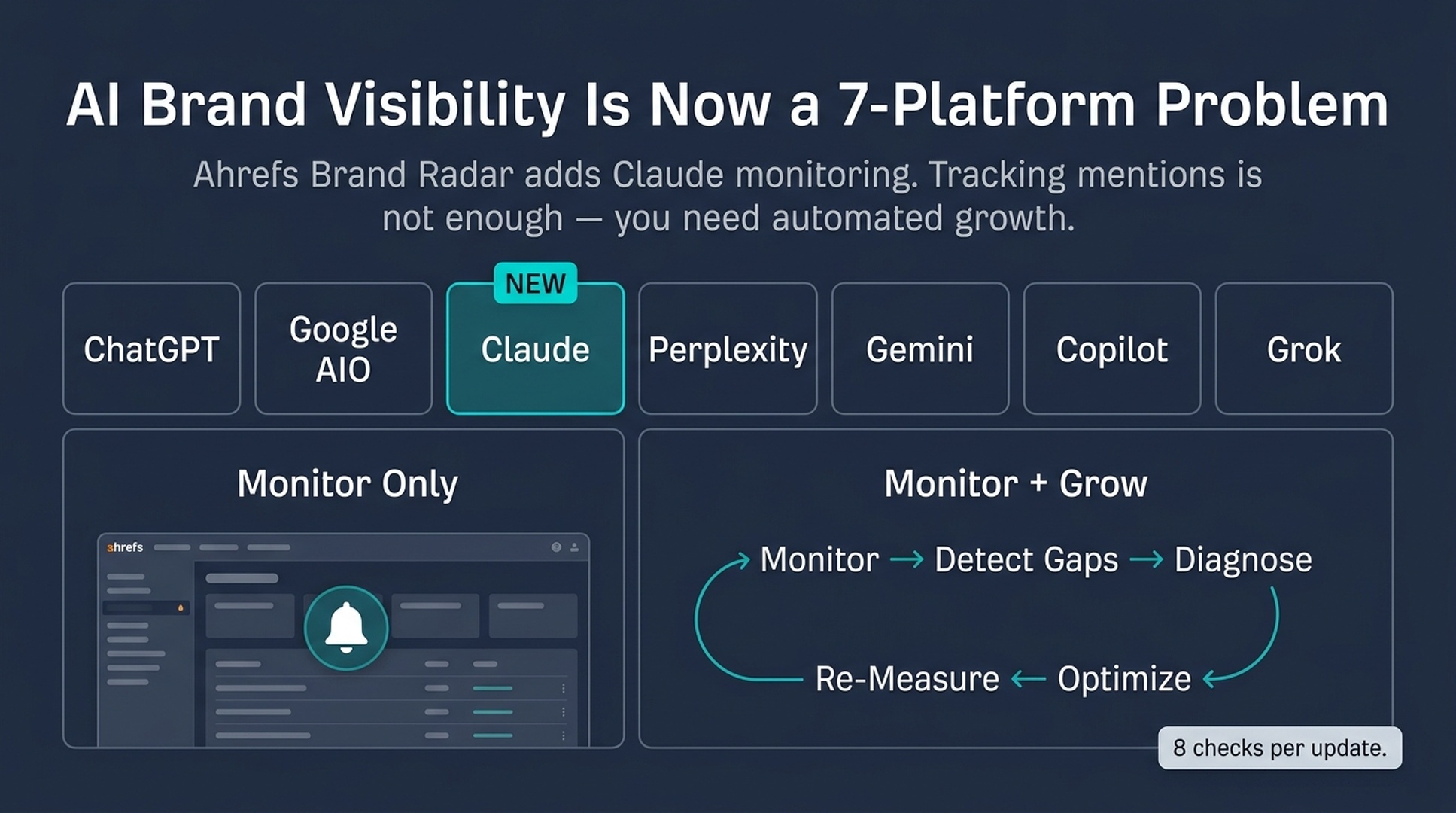 AI Brand Visibility Is Now a 7-Platform Problem

Ahrefs Brand Radar adds Claude monitoring. Tracking mentions is not enough — you need automated growth.

ChatGPT

Google AIO

NEW

Claude

Perplexity

Gemini

Copilot

Grok

Monitor Only

ahrefs

Monitor + Grow

Monitor → Detect Gaps → Diagnose

Re-Measure ← Optimize

8 checks per update.